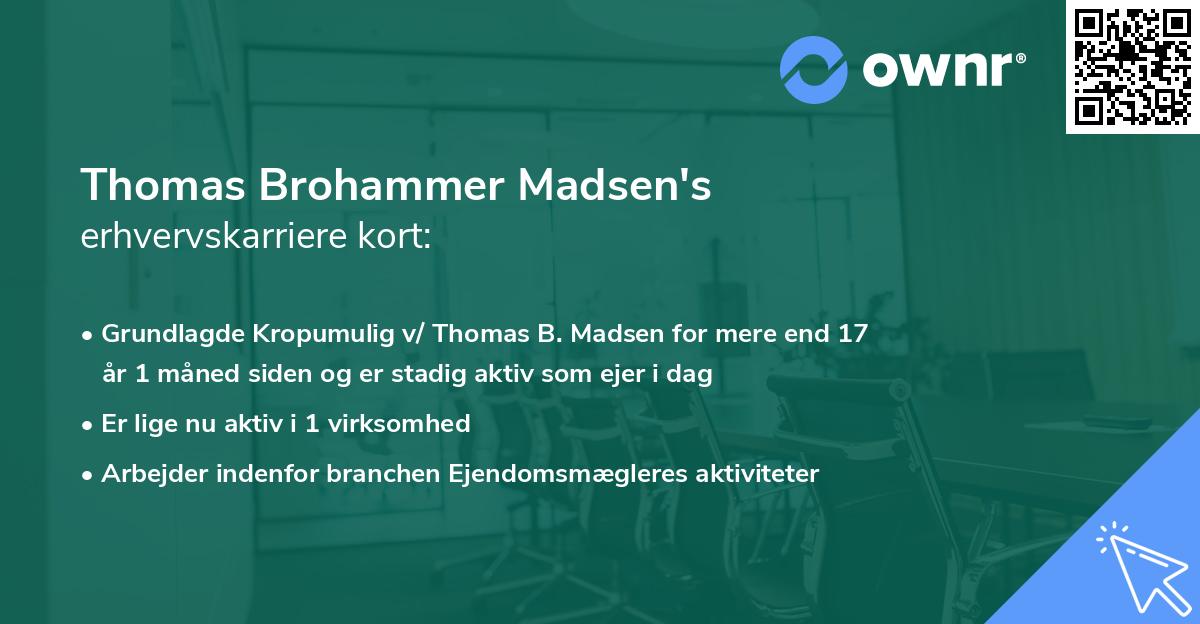 ownr®

Thomas Brohammer Madsen's
erhvervskarriere kort:

• Grundlagde Kropumulig v/ Thomas B. Madsen for mere end 17 år 1 måned siden og er stadig aktiv som ejer i dag

• Er lige nu aktiv i 1 virksomhed

• Arbejder indenfor branchen Ejendomsmægleres aktiviteter